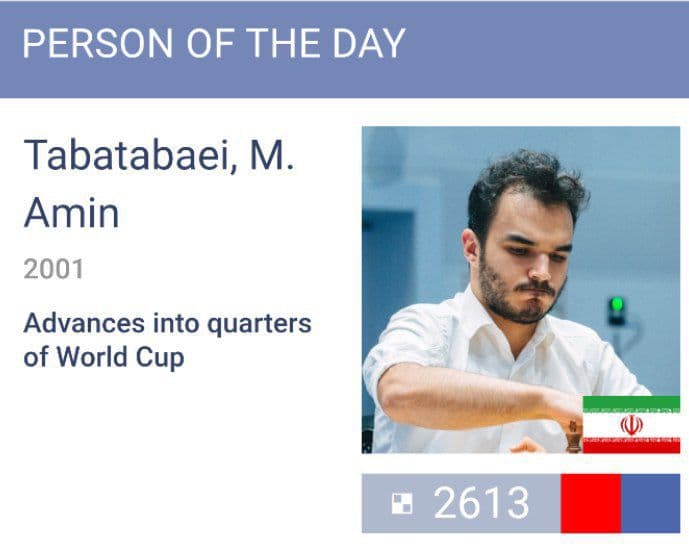 PERSON OF THE DAY

Tabatabaei, M. Amin

2001

Advances into quarters of World Cup

2613